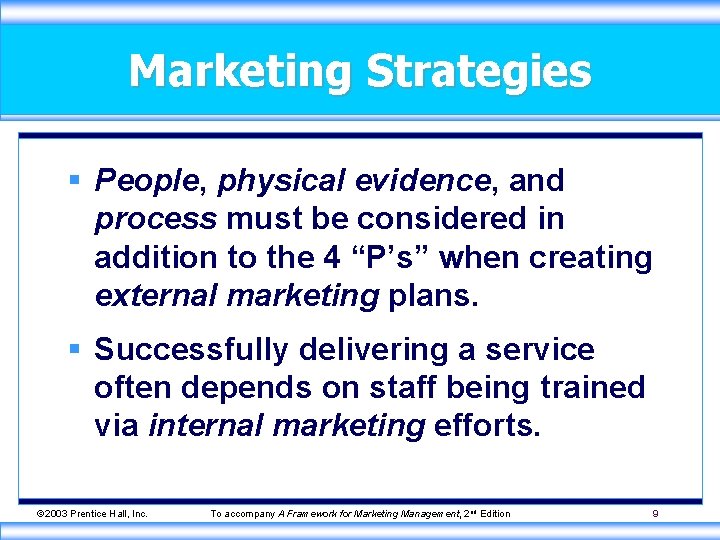 Marketing Strategies

▪ People, physical evidence, and process must be considered in addition to the 4 “P’s” when creating external marketing plans.

▪ Successfully delivering a service often depends on staff being trained via internal marketing efforts.

©2003 Prentice Hall, Inc.

To accompany A Framework for Marketing Management, 2nd Edition

9